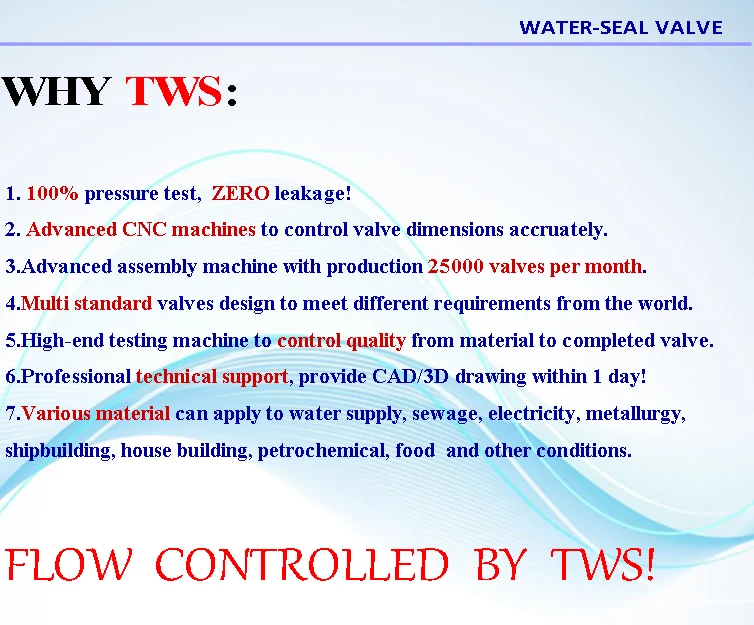 WATER-SEAL VALVE

WHY TWS:

1. 100% pressure test, ZERO leakage!

2. Advanced CNC machines to control valve dimensions accruately.

3.Advanced assembly machine with production 25000 valves per month.

4.Multi standard valves design to meet different requirements from the world.

5.High-end testing machine to control quality from material to completed valve.

6.Professional technical support, provide CAD/3D drawing within 1 day!

7.Various material can apply to water supply, sewage, electricity, metallurgy, shipbuilding, house building, petrochemical, food and other conditions.

FLOW CONTROLLED BY TWS!